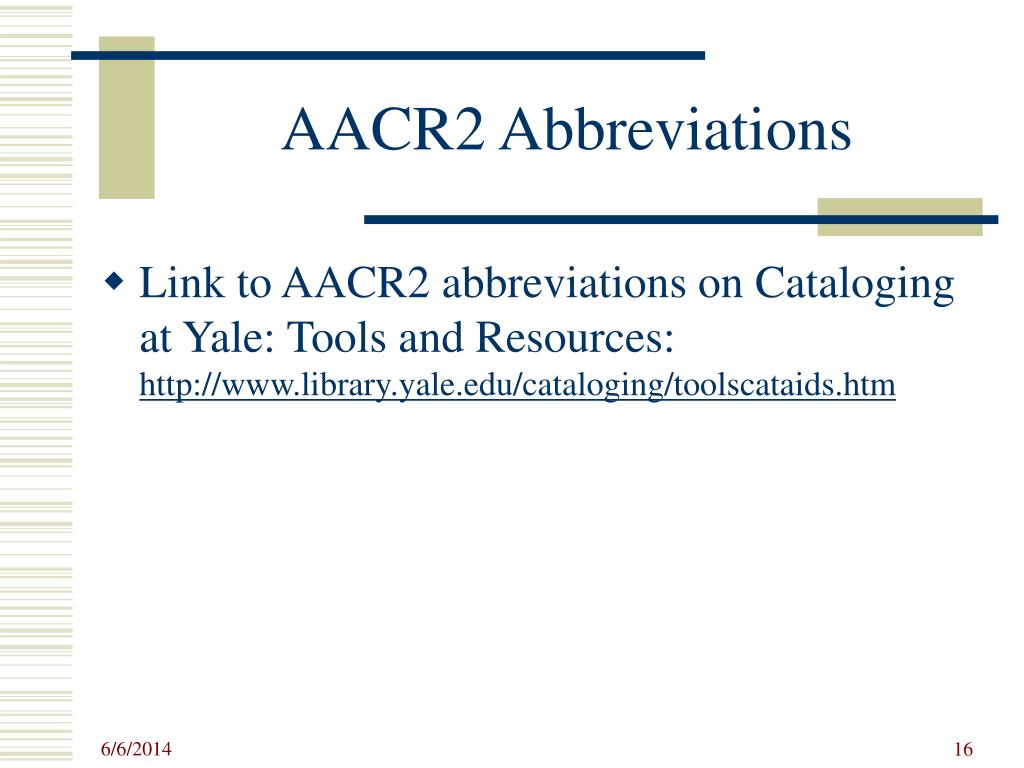 AACR2 Abbreviations

Link to AACR2 abbreviations on Cataloging at Yale: Tools and Resources: http://www.library.yale.edu/cataloging/toolscataids.htm

6/6/2014

16